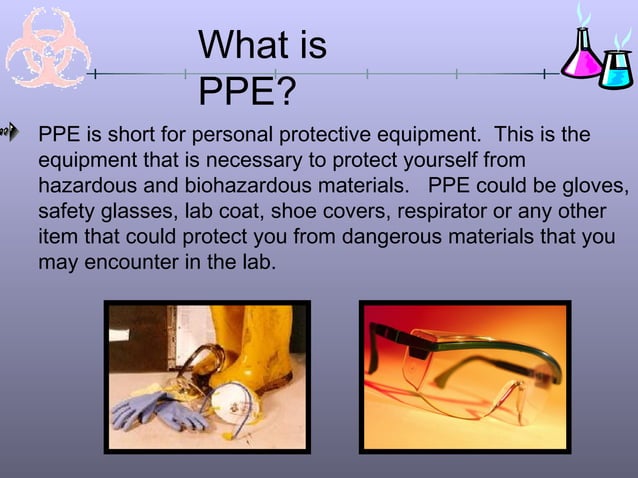 What is PPE?

PPE is short for personal protective equipment. This is the equipment that is necessary to protect yourself from hazardous and biohazardous materials. PPE could be gloves, safety glasses, lab coat, shoe covers, respirator or any other item that could protect you from dangerous materials that you may encounter in the lab.